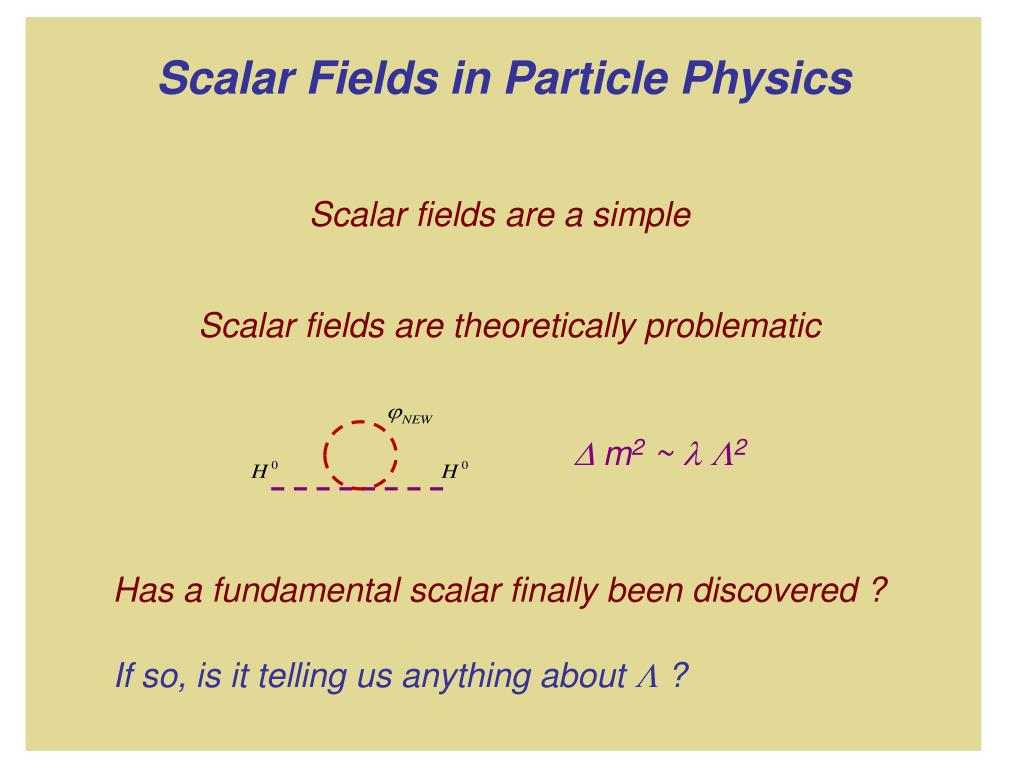 Scalar Fields in Particle Physics

Scalar fields are a simple

Scalar fields are theoretically problematic

$\varphi_{NEW}$

$H^0$ $H^0$

$\Delta m^2 \sim \lambda \Lambda^2$

Has a fundamental scalar finally been discovered ?

If so, is it telling us anything about $\Lambda$ ?